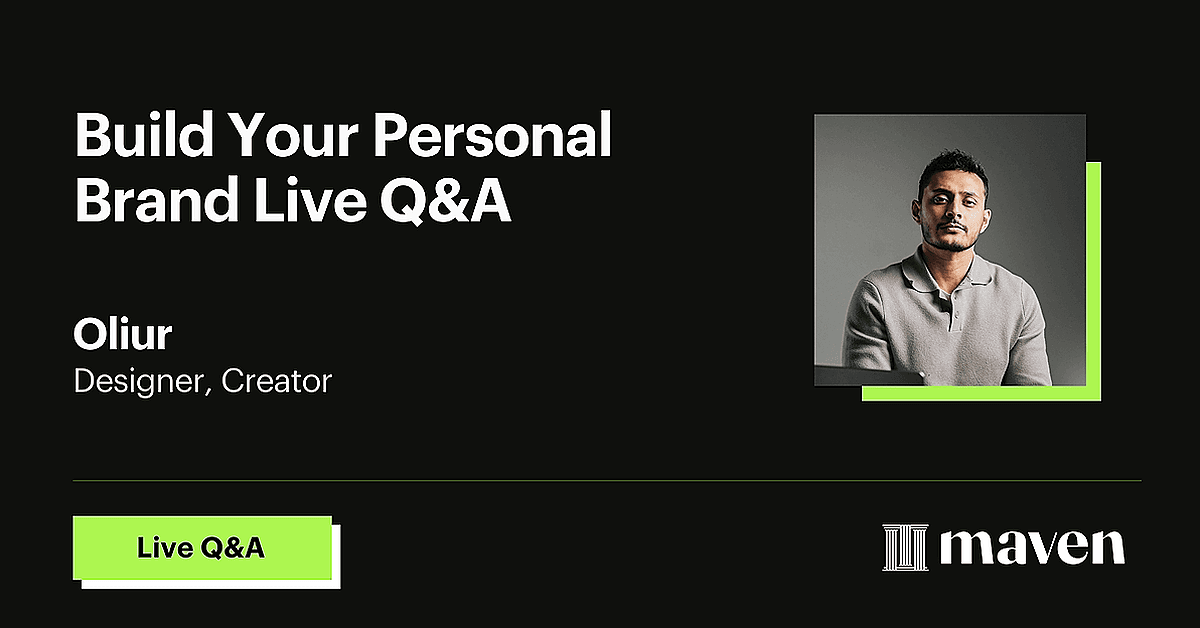 Build Your Personal Brand Live Q&A

Oliur
Designer, Creator

Live Q&A

maven